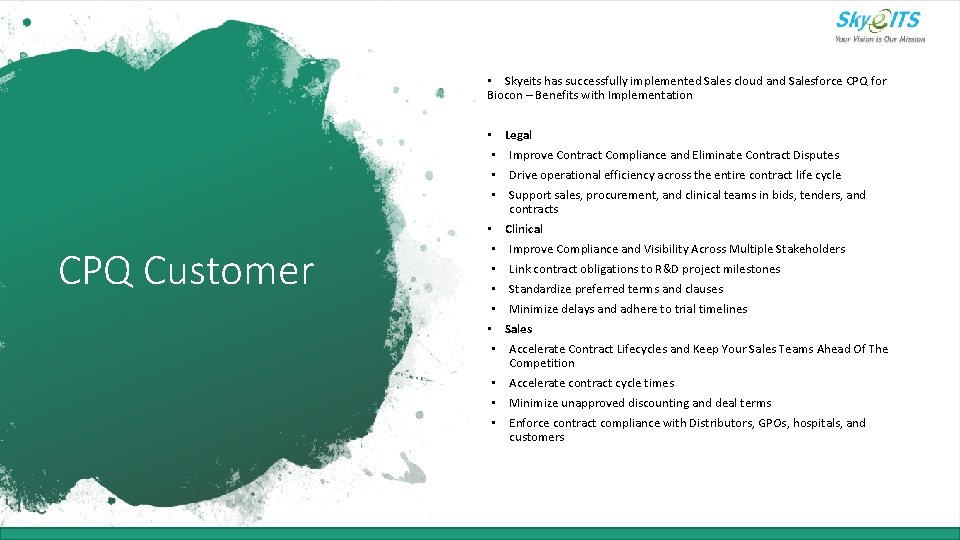 SkyeITS
Your Vision is Our Mission

CPQ Customer

• Skyeits has successfully implemented Sales cloud and Salesforce CPQ for Biocon – Benefits with Implementation

• Legal
• Improve Contract Compliance and Eliminate Contract Disputes
• Drive operational efficiency across the entire contract life cycle
• Support sales, procurement, and clinical teams in bids, tenders, and contracts
• Clinical
• Improve Compliance and Visibility Across Multiple Stakeholders
• Link contract obligations to R&D project milestones
• Standardize preferred terms and clauses
• Minimize delays and adhere to trial timelines
• Sales
• Accelerate Contract Lifecycles and Keep Your Sales Teams Ahead Of The Competition
• Accelerate contract cycle times
• Minimize unapproved discounting and deal terms
• Enforce contract compliance with Distributors, GPOs, hospitals, and customers